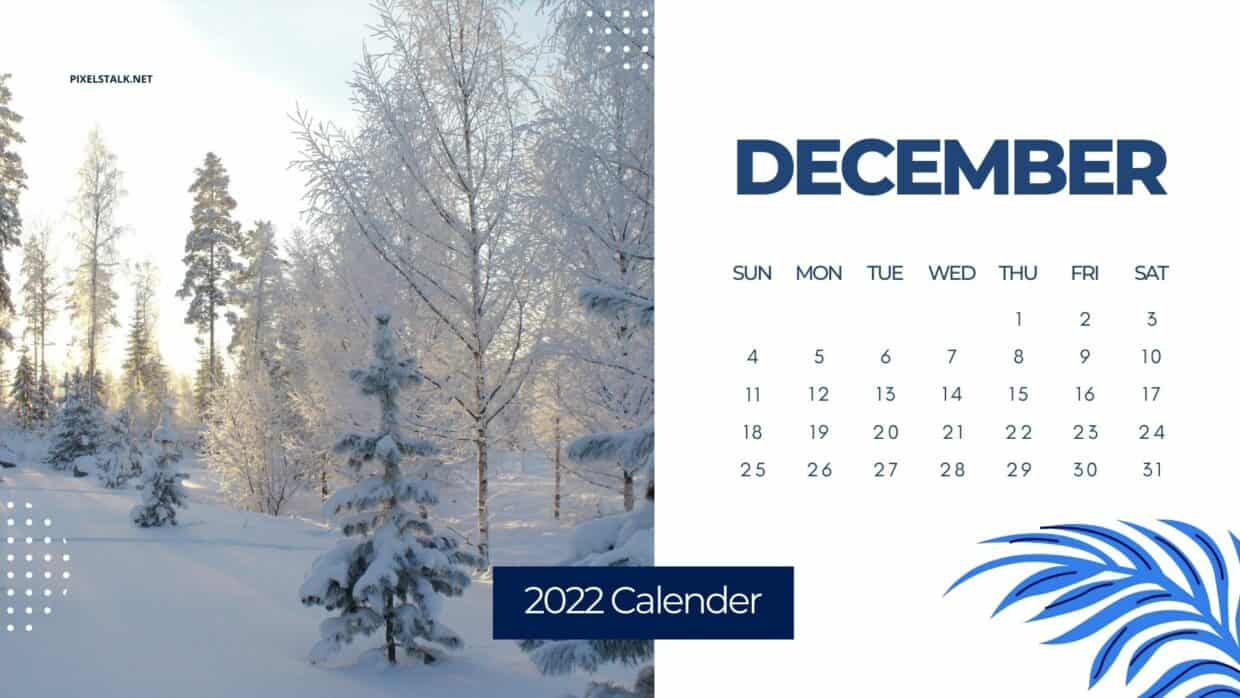 PIXELSTALK.NET

DECEMBER

| SUN | MON | TUE | WED | THU | FRI | SAT |
|---|---|---|---|---|---|---|
| | | | | 1 | 2 | 3 |
| 4 | 5 | 6 | 7 | 8 | 9 | 10 |
| 11 | 12 | 13 | 14 | 15 | 16 | 17 |
| 18 | 19 | 20 | 21 | 22 | 23 | 24 |
| 25 | 26 | 27 | 28 | 29 | 30 | 31 |

2022 Calender